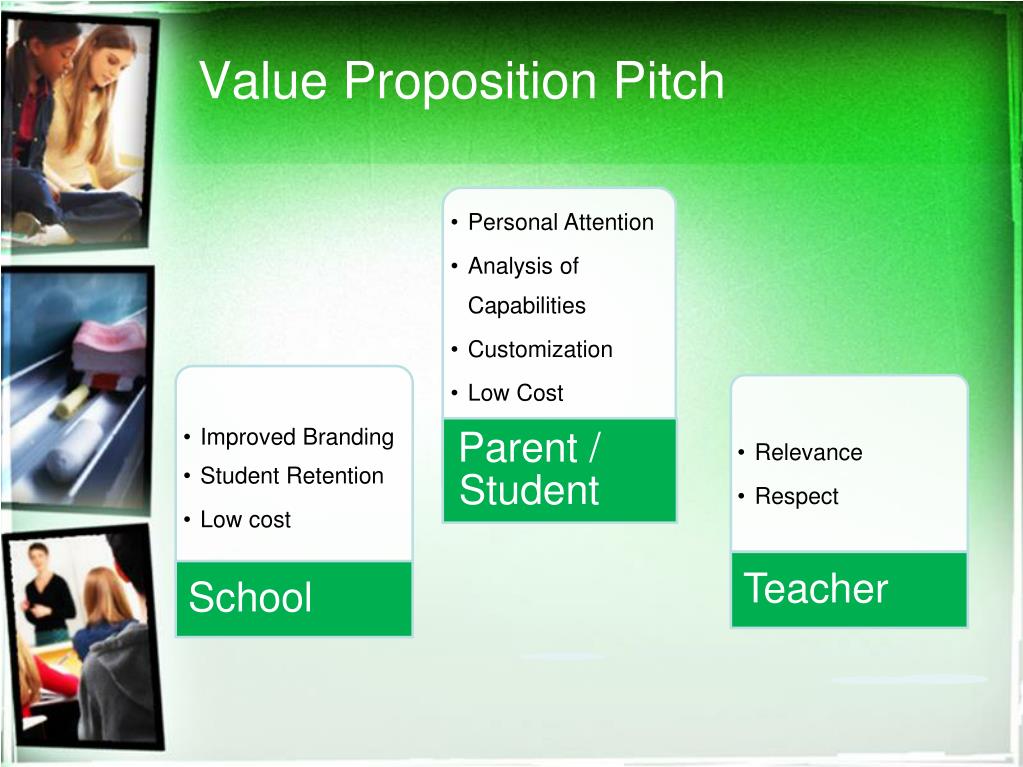 Value Proposition Pitch

• Improved Branding
• Student Retention
• Low cost

School

• Personal Attention
• Analysis of Capabilities
• Customization
• Low Cost

Parent / Student

• Relevance
• Respect

Teacher